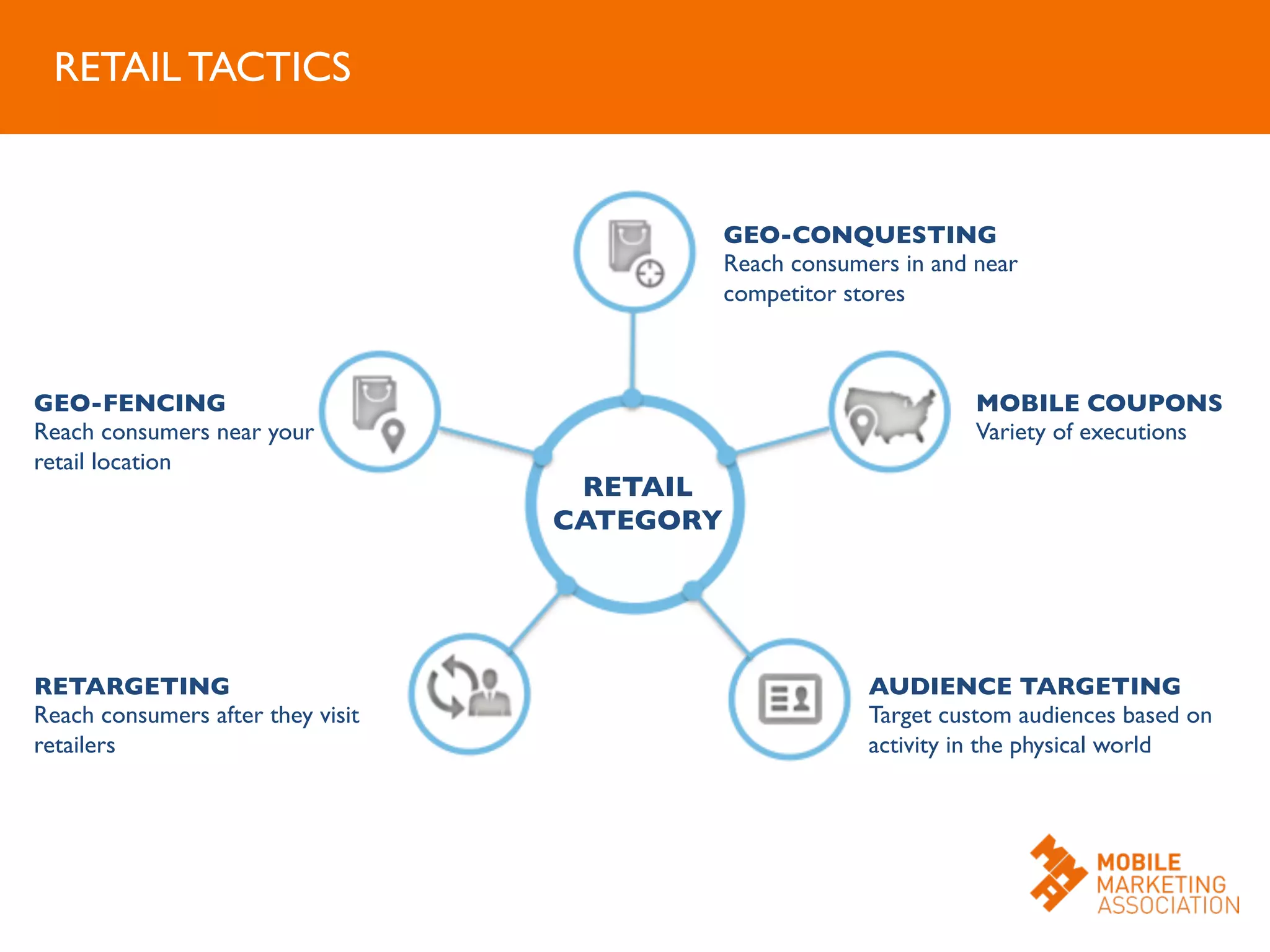 RETAIL TACTICS

GEO-CONQUESTING
Reach consumers in and near competitor stores

GEO-FENCING
Reach consumers near your retail location

RETAIL CATEGORY

MOBILE COUPONS
Variety of executions

RETARGETING
Reach consumers after they visit retailers

AUDIENCE TARGETING
Target custom audiences based on activity in the physical world

MOBILE MARKETING ASSOCIATION